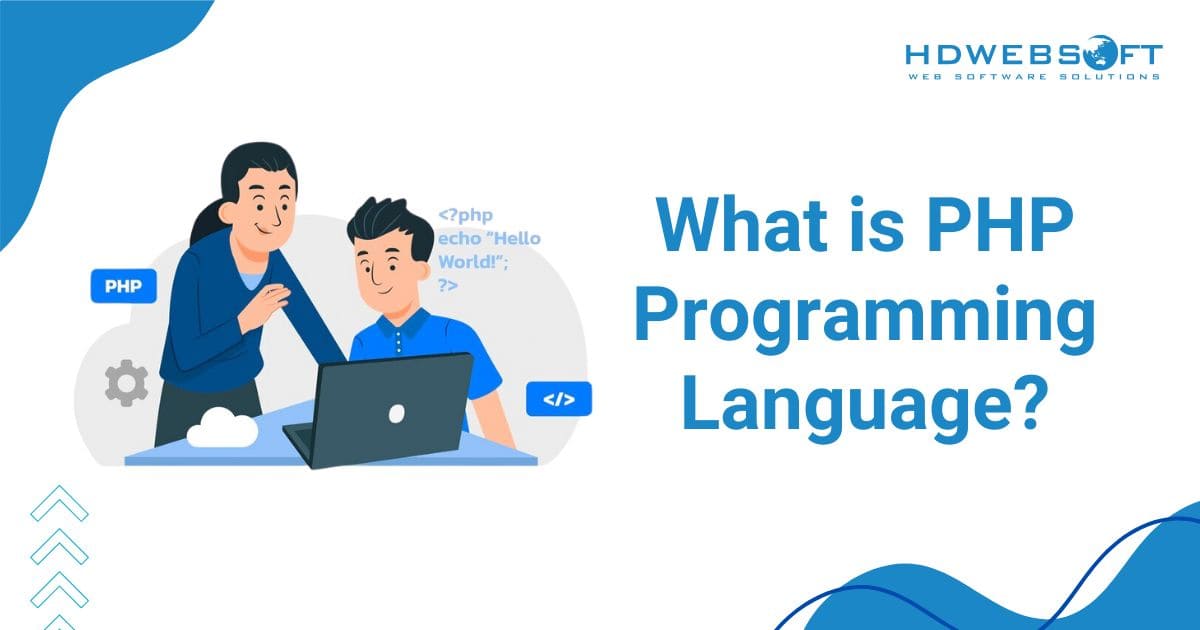 HDWEBSOFT
WEB SOFTWARE SOLUTIONS

PHP

<?php
echo "Hello
World!";
?>

</>

What is PHP Programming Language?